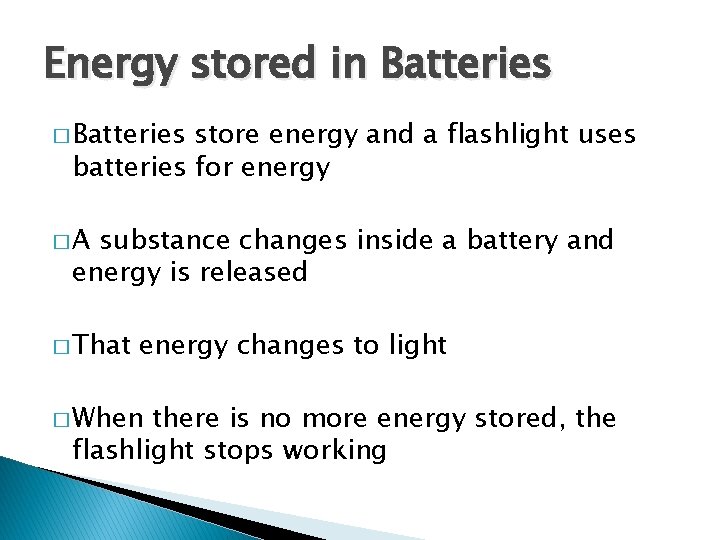 Energy stored in Batteries

□ Batteries store energy and a flashlight uses batteries for energy

□ A substance changes inside a battery and energy is released

□ That energy changes to light

□ When there is no more energy stored, the flashlight stops working